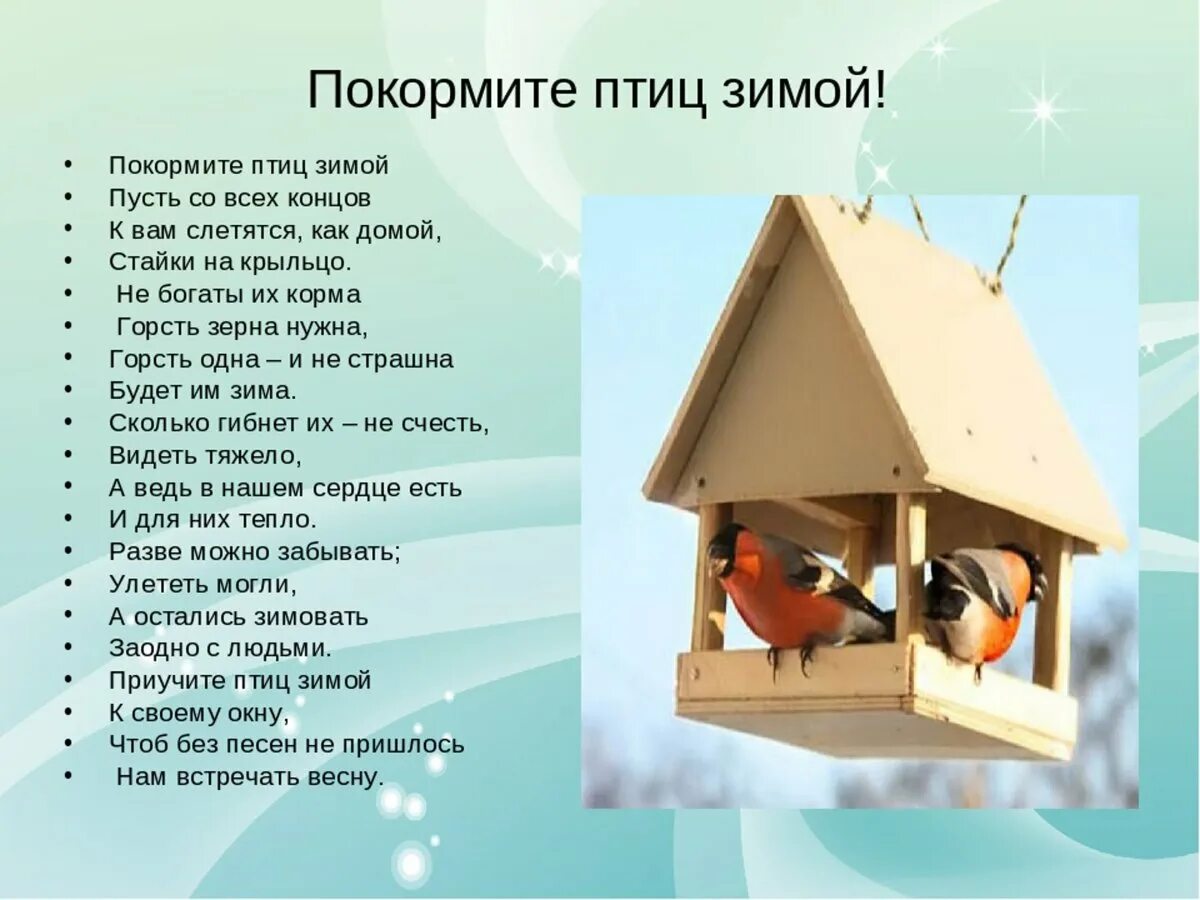 Покормите птиц зимой!

• Покормите птиц зимой
• Пусть со всех концов
• К вам слетятся, как домой,
• Стайки на крыльцо.
• Не богаты их корма
• Горсть зерна нужна,
• Горсть одна – и не страшна
• Будет им зима.
• Сколько гибнет их – не счесть,
• Видеть тяжело,
• А ведь в нашем сердце есть
• И для них тепло.
• Разве можно забывать;
• Улететь могли,
• А остались зимовать
• Заодно с людьми.
• Приучите птиц зимой
• К своему окну,
• Чтоб без песен не пришлось
• Нам встречать весну.